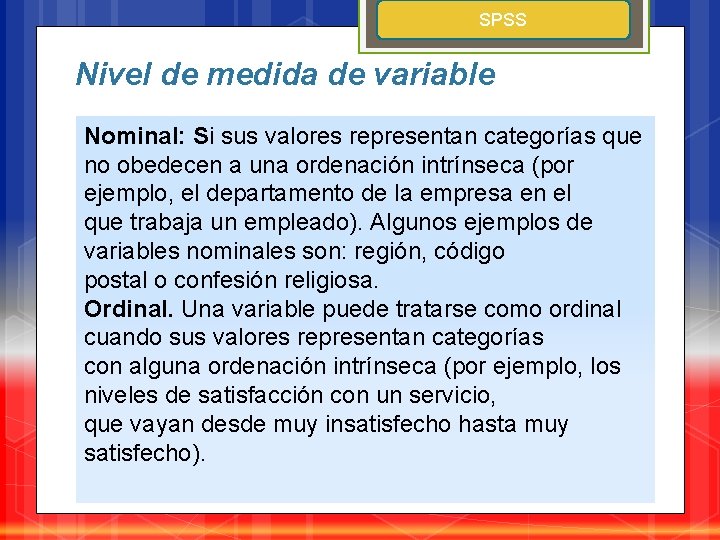 SPSS

Nivel de medida de variable

Nominal: Si sus valores representan categorías que no obedecen a una ordenación intrínseca (por ejemplo, el departamento de la empresa en el que trabaja un empleado). Algunos ejemplos de variables nominales son: región, código postal o confesión religiosa.
Ordinal. Una variable puede tratarse como ordinal cuando sus valores representan categorías con alguna ordenación intrínseca (por ejemplo, los niveles de satisfacción con un servicio, que vayan desde muy insatisfecho hasta muy satisfecho).